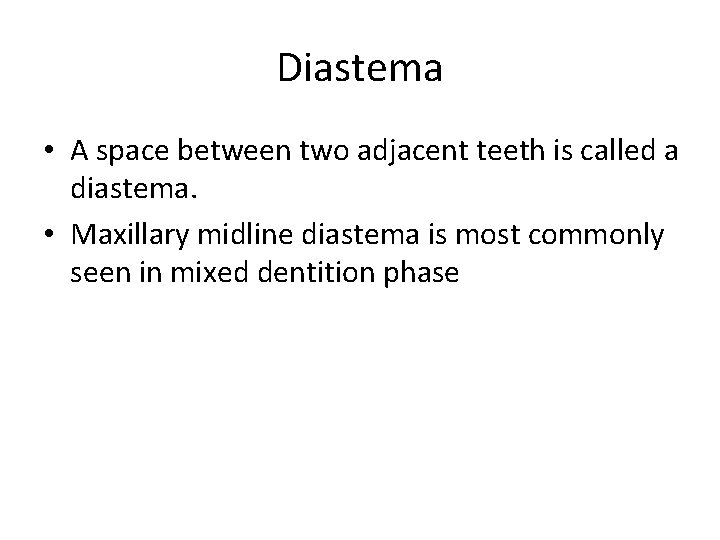 Diastema

• A space between two adjacent teeth is called a diastema.

• Maxillary midline diastema is most commonly seen in mixed dentition phase